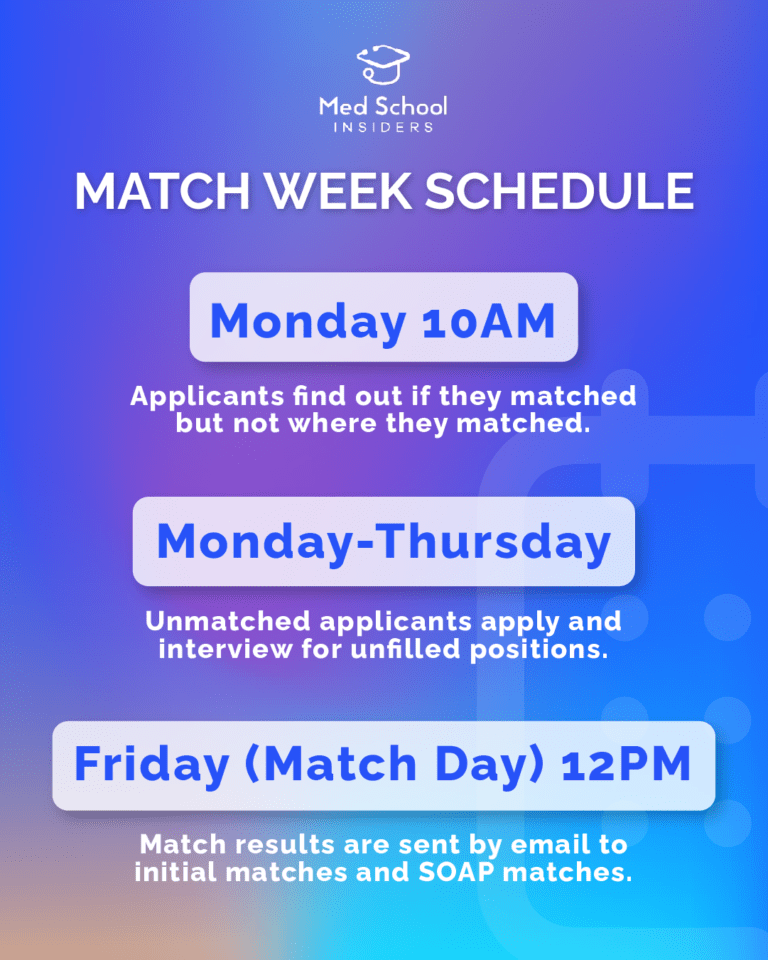 Med School
INSIDERS

MATCH WEEK SCHEDULE

Monday 10AM

Applicants find out if they matched but not where they matched.

Monday-Thursday

Unmatched applicants apply and interview for unfilled positions.

Friday (Match Day) 12PM

Match results are sent by email to initial matches and SOAP matches.